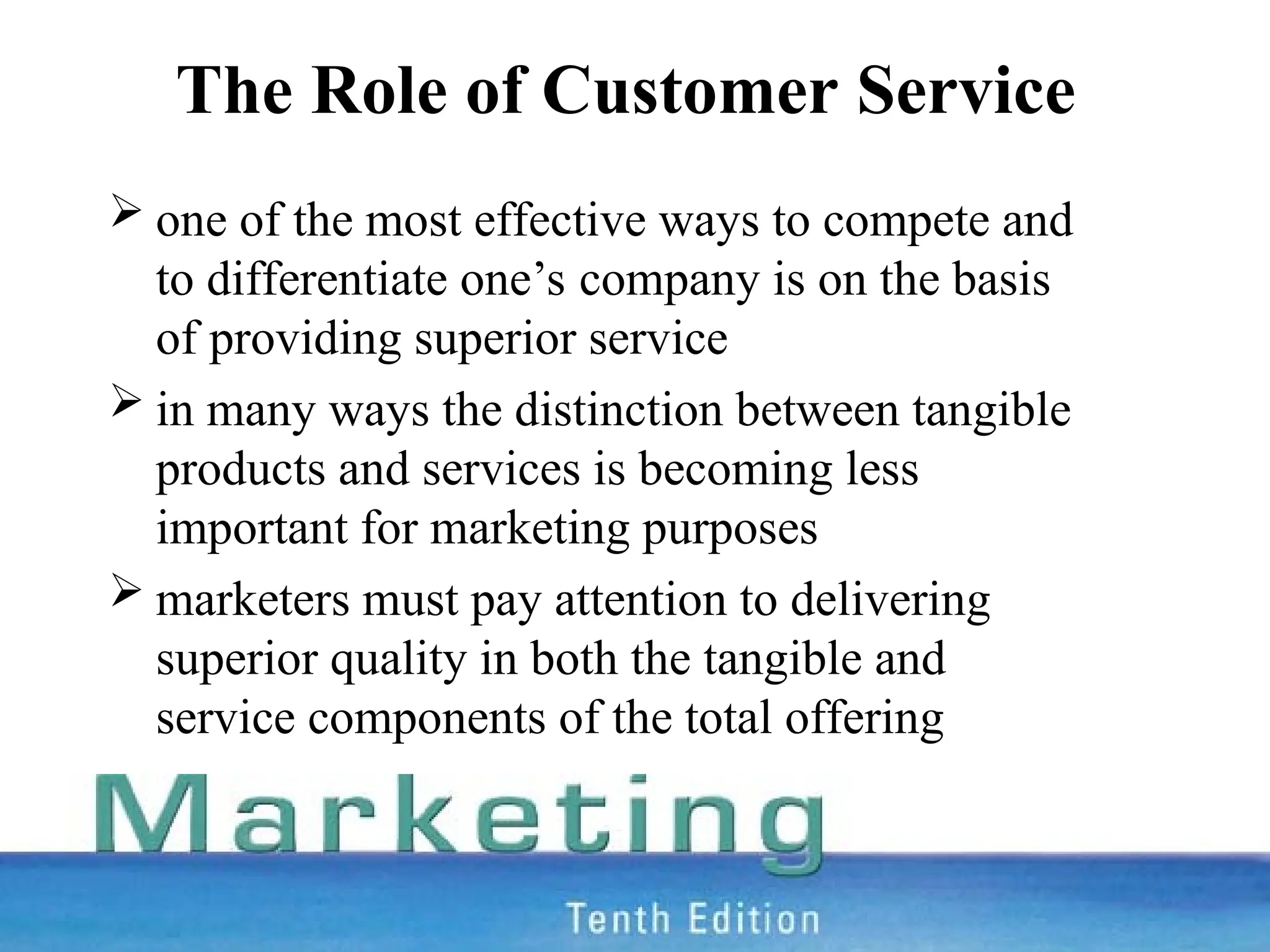 The Role of Customer Service

➢ one of the most effective ways to compete and to differentiate one’s company is on the basis of providing superior service

➢ in many ways the distinction between tangible products and services is becoming less important for marketing purposes

➢ marketers must pay attention to delivering superior quality in both the tangible and service components of the total offering

Marketing

Tenth Edition